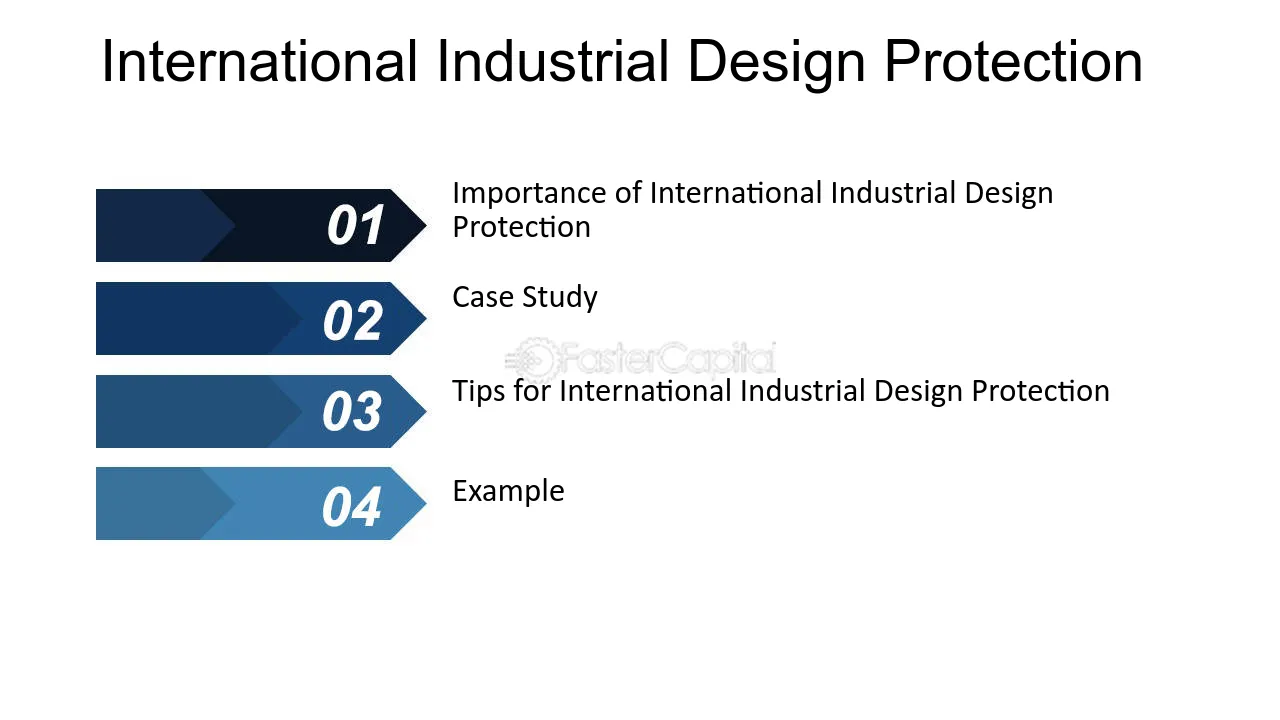 International Industrial Design Protection

01

Importance of International Industrial Design Protection

02

Case Study

03

Tips for International Industrial Design Protection

04

Example

FasterCapital